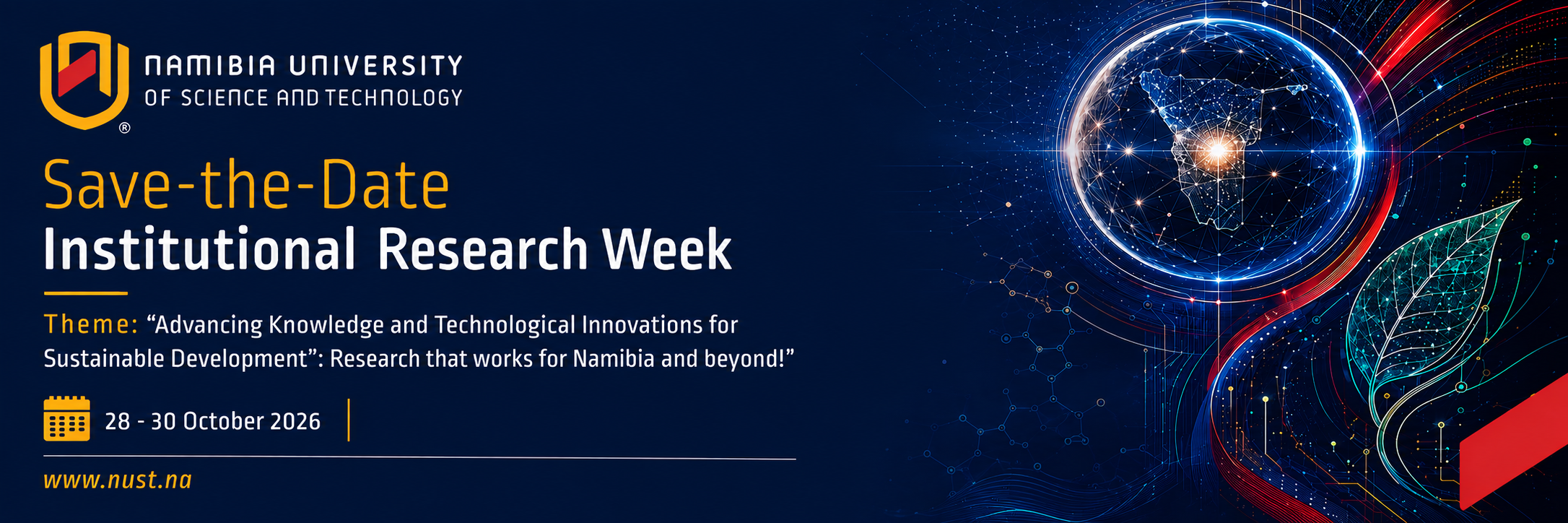 NAMIBIA UNIVERSITY
OF SCIENCE AND TECHNOLOGY
®

Save-the-Date
Institutional Research Week

Theme: “Advancing Knowledge and Technological Innovations for Sustainable Development”: Research that works for Namibia and beyond!”

28 - 30 October 2026

www.nust.na